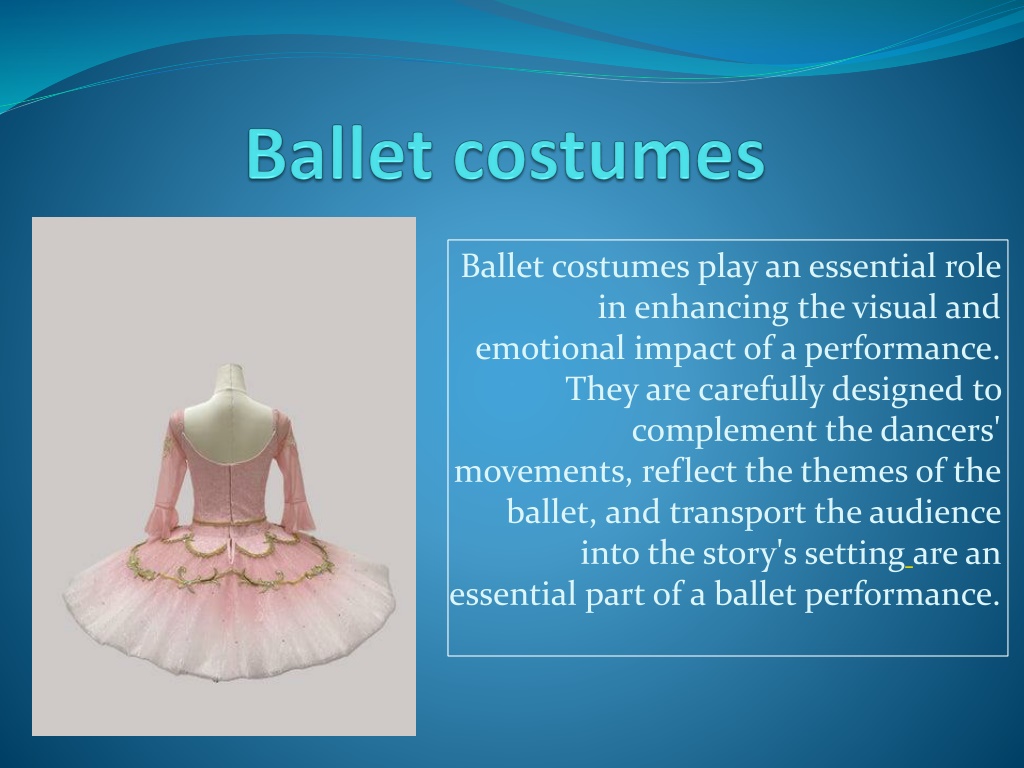 Ballet costumes

Ballet costumes play an essential role in enhancing the visual and emotional impact of a performance. They are carefully designed to complement the dancers' movements, reflect the themes of the ballet, and transport the audience into the story's setting are an essential part of a ballet performance.